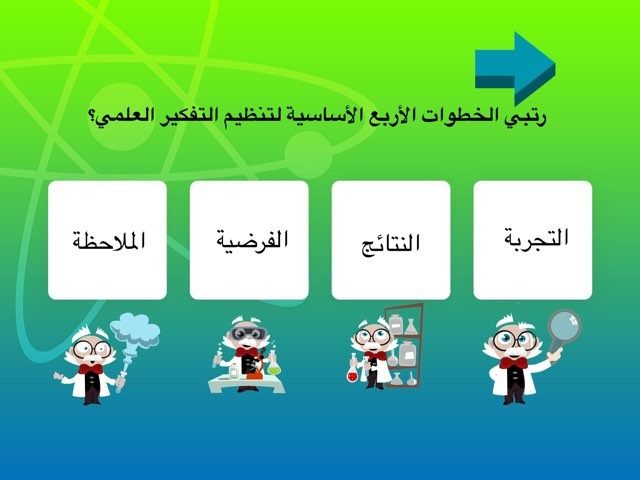 رتبي الخطوات الأربع الأساسية لتنظيم التفكير العلمي؟

التجربة

النتائج

الفرضية

الملاحظة